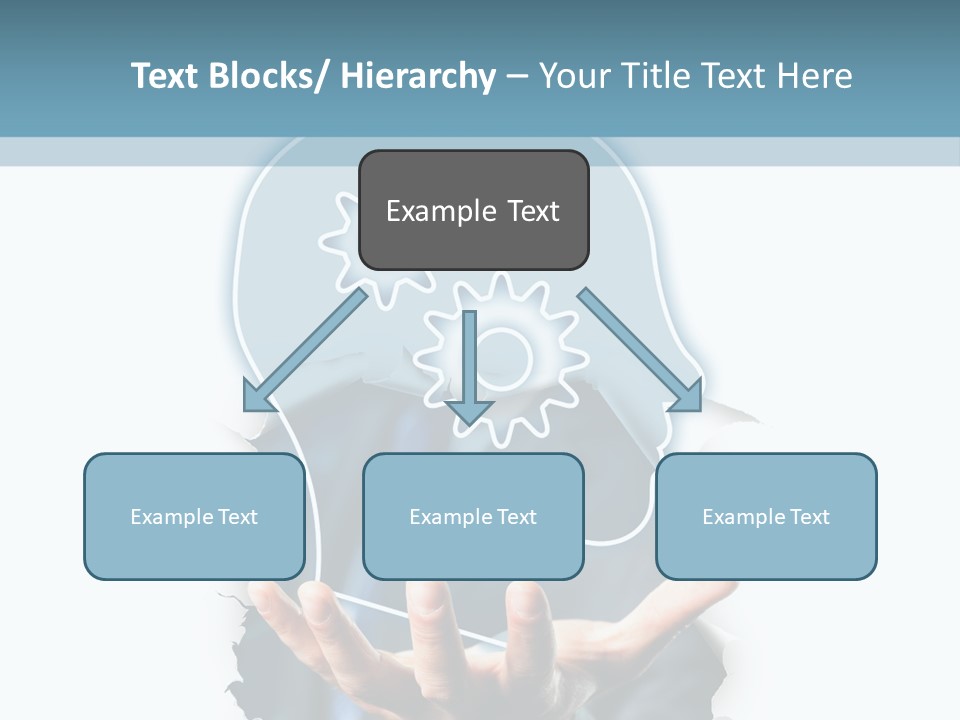 Text Blocks/ Hierarchy – Your Title Text Here

Example Text

Example Text

Example Text

Example Text